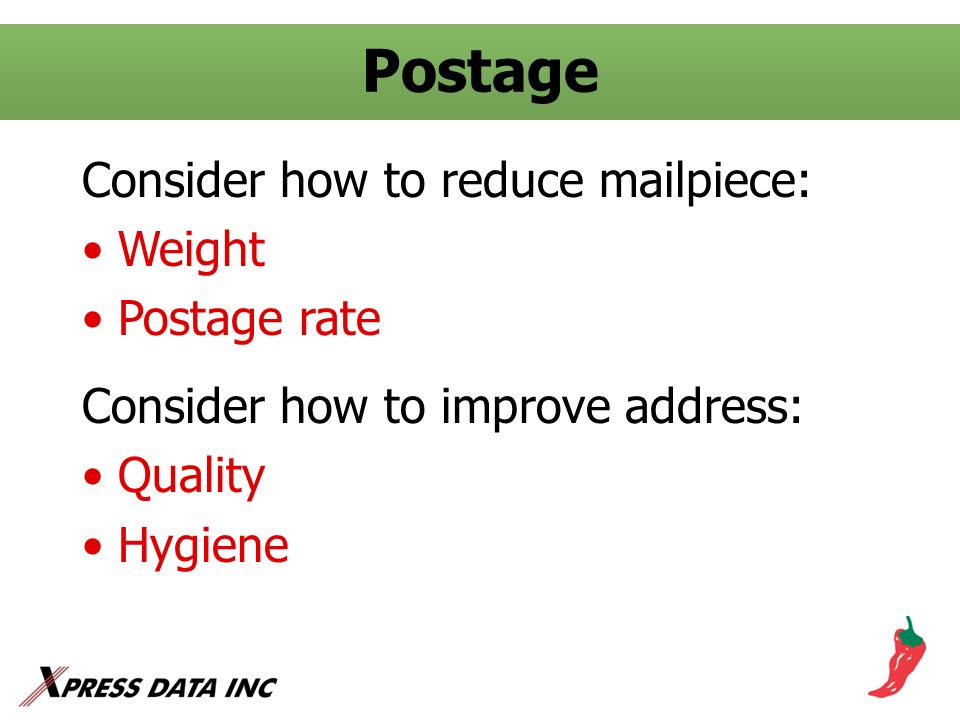 Postage

Consider how to reduce mailpiece:
• Weight
• Postage rate

Consider how to improve address:
• Quality
• Hygiene

XPRESS DATA INC